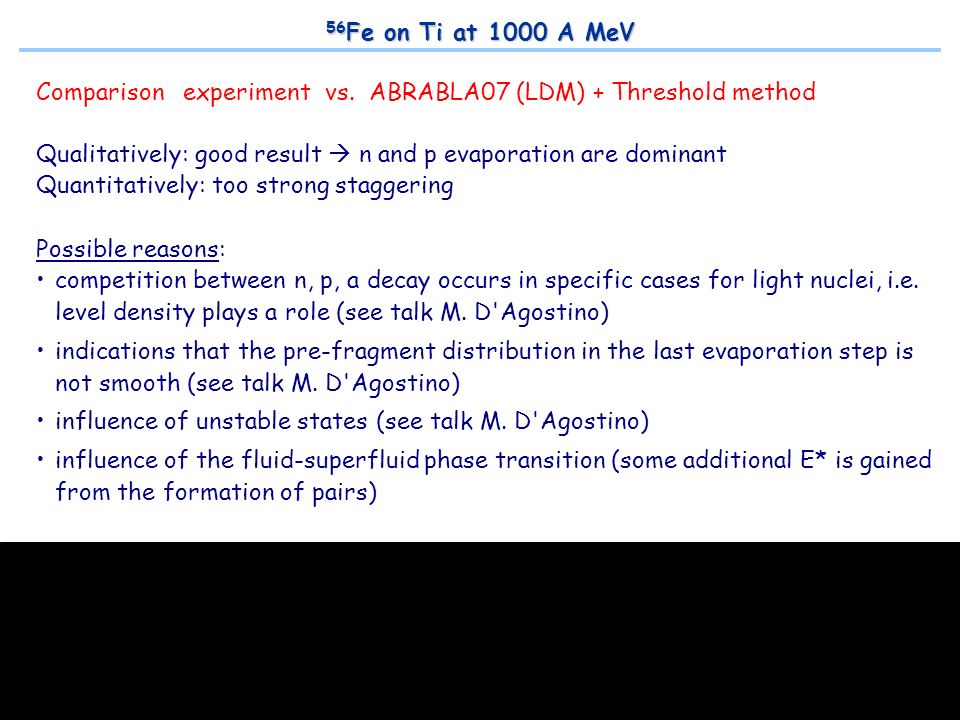 $^{56}$Fe on Ti at 1000 A MeV

Comparison experiment vs. ABRABLA07 (LDM) + Threshold method

Qualitatively: good result → n and p evaporation are dominant
Quantitatively: too strong staggering

Possible reasons:
• competition between n, p, a decay occurs in specific cases for light nuclei, i.e. level density plays a role (see talk M. D'Agostino)
• indications that the pre-fragment distribution in the last evaporation step is not smooth (see talk M. D'Agostino)
• influence of unstable states (see talk M. D'Agostino)
• influence of the fluid-superfluid phase transition (some additional E* is gained from the formation of pairs)